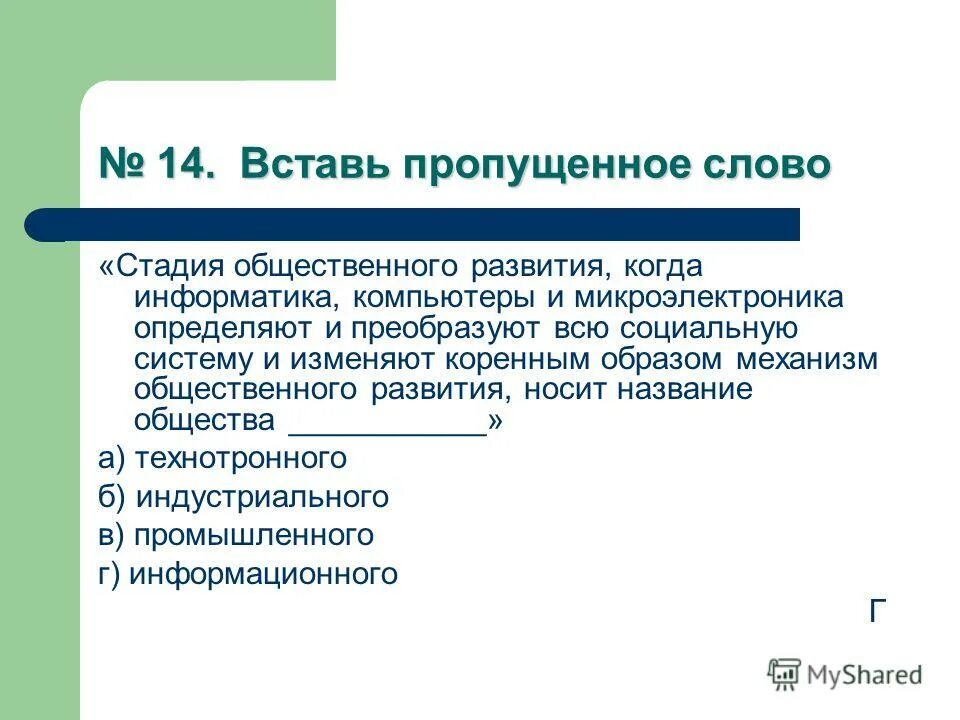 № 14. Вставь пропущенное слово

«Стадия общественного развития, когда информатика, компьютеры и микроэлектроника определяют и преобразуют всю социальную систему и изменяют коренным образом механизм общественного развития, носит название общества ____________»

а) технотронного

б) индустриального

в) промышленного

г) информационного

Г

MyShared